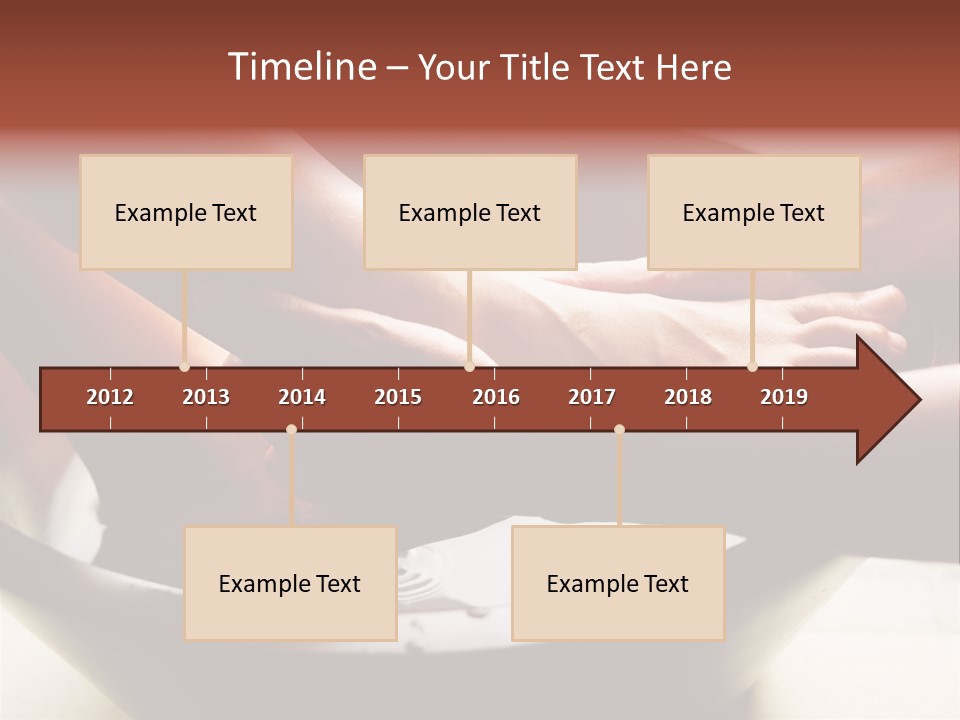 Timeline – Your Title Text Here

Example Text

Example Text

Example Text

2012 2013 2014 2015 2016 2017 2018 2019

Example Text

Example Text